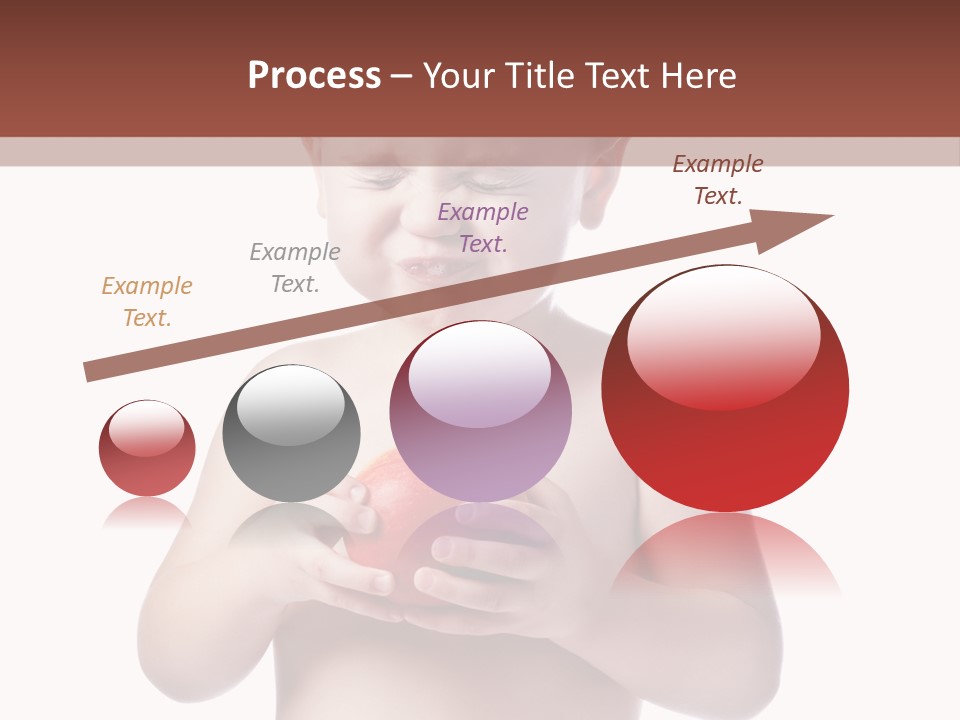 Process – Your Title Text Here

Example Text.

Example Text.

Example Text.

Example Text.